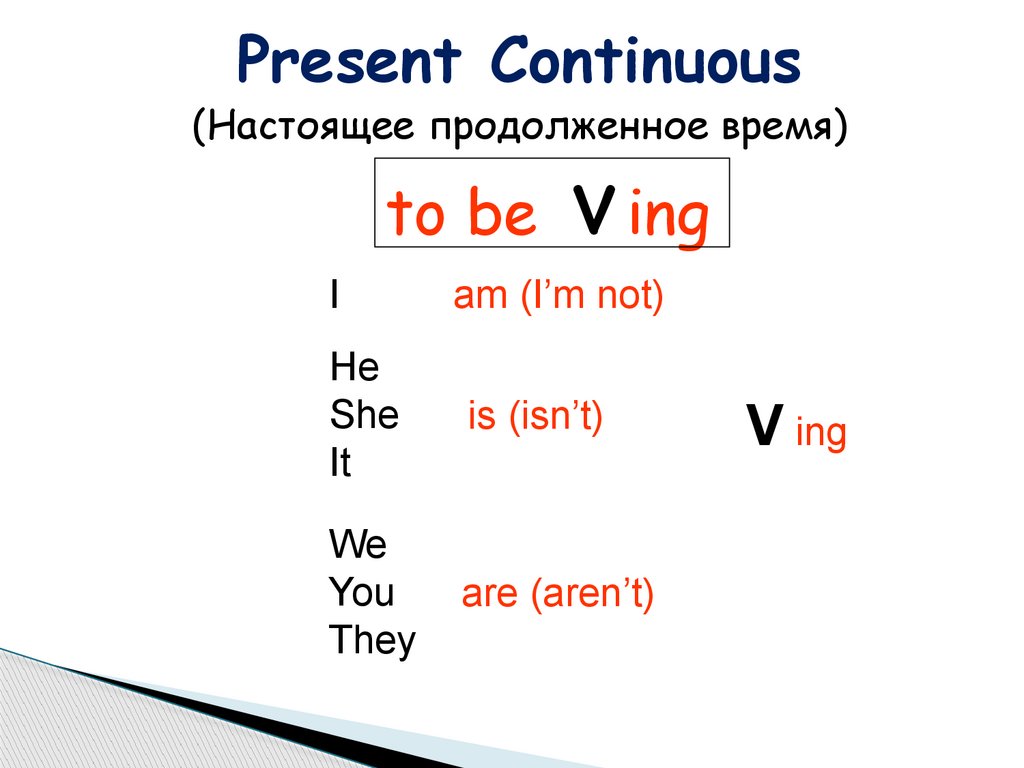 Present Continuous
(Настоящее продолженное время)

to be V ing

I am (I’m not)

He
She is (isn’t)
It

V ing

We
You are (aren’t)
They